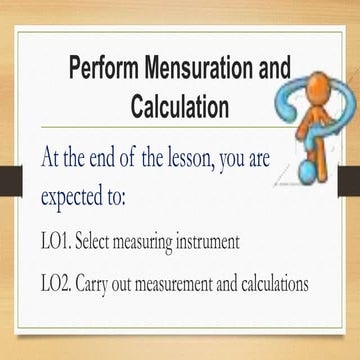 Perform Mensuration and Calculation

At the end of the lesson, you are expected to:

LO1. Select measuring instrument

LO2. Carry out measurement and calculations